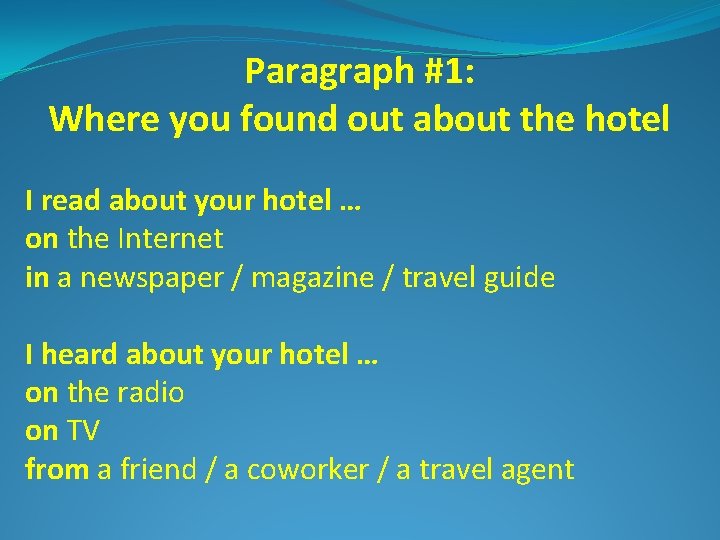 Paragraph #1:
Where you found out about the hotel

I read about your hotel …
on the Internet
in a newspaper / magazine / travel guide

I heard about your hotel …
on the radio
on TV
from a friend / a coworker / a travel agent